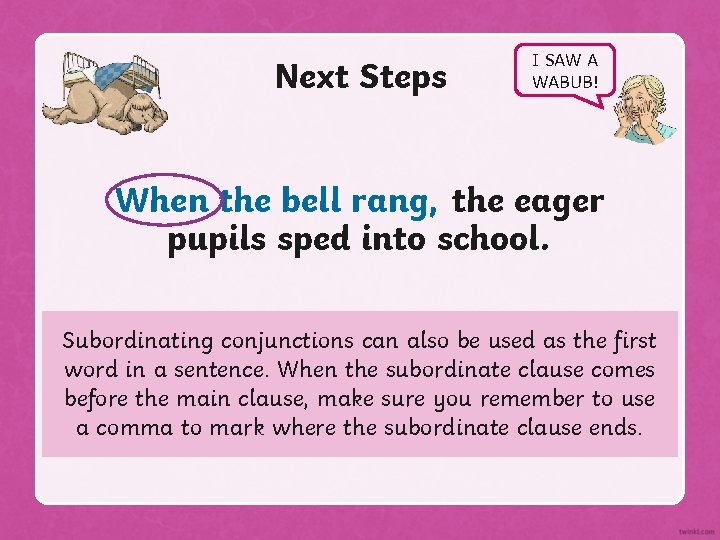 Next Steps

I SAW A WABUB!

When the bell rang, the eager pupils sped into school.

Subordinating conjunctions can also be used as the first word in a sentence. When the subordinate clause comes before the main clause, make sure you remember to use a comma to mark where the subordinate clause ends.

twinkl.com